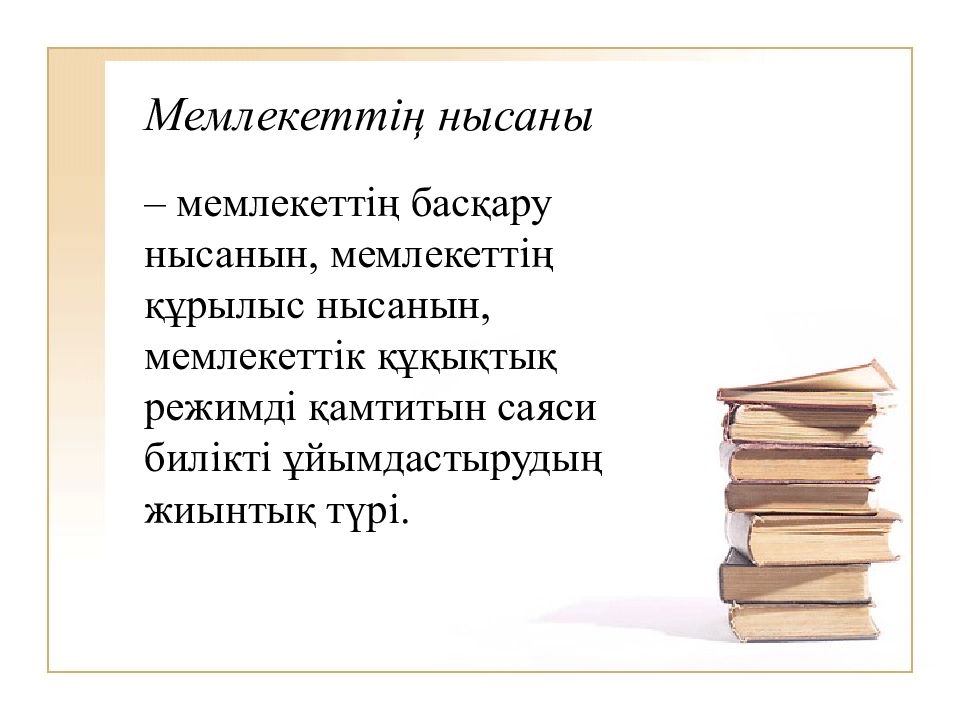 Мемлекеттің нысаны

– мемлекеттің басқару нысанын, мемлекеттің құрылыс нысанын, мемлекеттік құқықтық режимді қамтитын саяси билікті ұйымдастырудың жиынтық түрі.